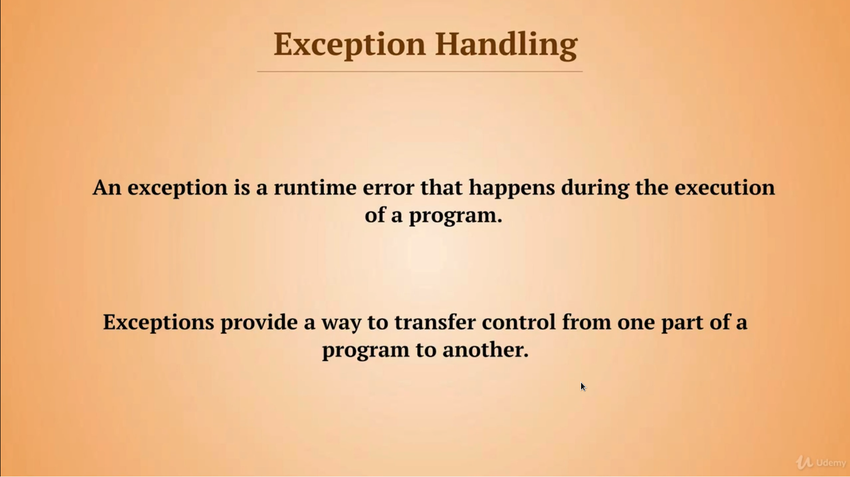 Exception Handling

An exception is a runtime error that happens during the execution of a program.

Exceptions provide a way to transfer control from one part of a program to another.

Udemy